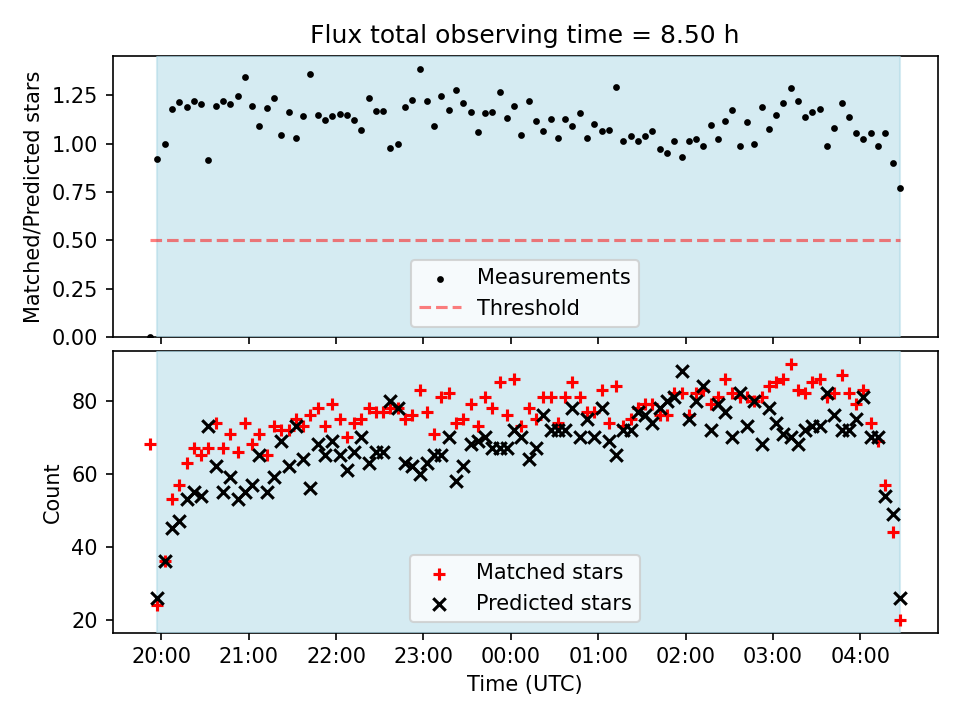 Flux total observing time = 8.50 h

Matched/Predicted stars

1.25
1.00
0.75
0.50
0.25
0.00

Measurements
Threshold

Count

80
60
40
20

Matched stars
Predicted stars

20:00 21:00 22:00 23:00 00:00 01:00 02:00 03:00 04:00

Time (UTC)